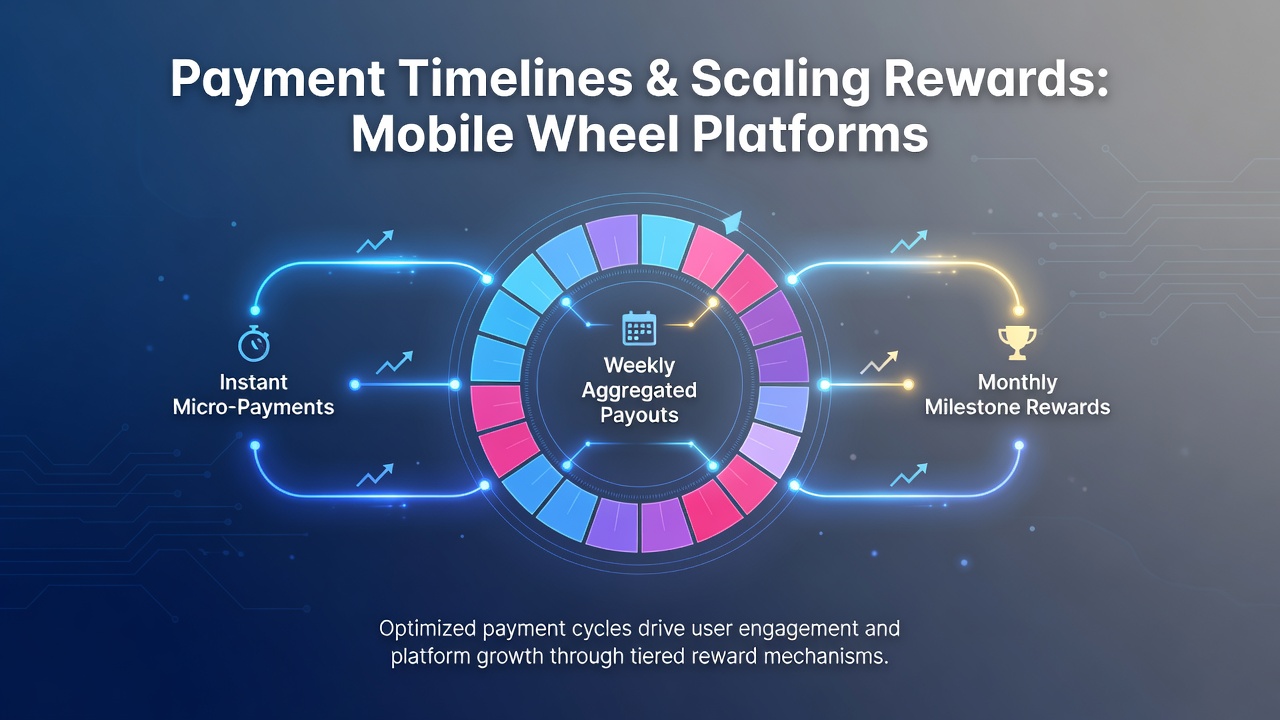 Payment Timelines & Scaling Rewards: Mobile Wheel Platforms

Instant Micro-Payments

Weekly Aggregated Payouts

Monthly Milestone Rewards

Optimized payment cycles drive user engagement and platform growth through tiered reward mechanisms.